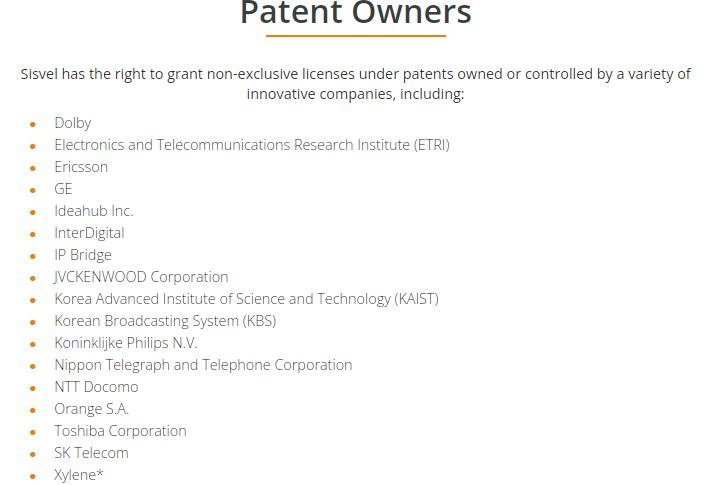 Patent Owners

Sisvel has the right to grant non-exclusive licenses under patents owned or controlled by a variety of innovative companies, including:

- Dolby
- Electronics and Telecommunications Research Institute (ETRI)
- Ericsson
- GE
- Ideahub Inc.
- InterDigital
- IP Bridge
- JVCKENWOOD Corporation
- Korea Advanced Institute of Science and Technology (KAIST)
- Korean Broadcasting System (KBS)
- Koninklijke Philips N.V.
- Nippon Telegraph and Telephone Corporation
- NTT Docomo
- Orange S.A.
- Toshiba Corporation
- SK Telecom
- Xylene*